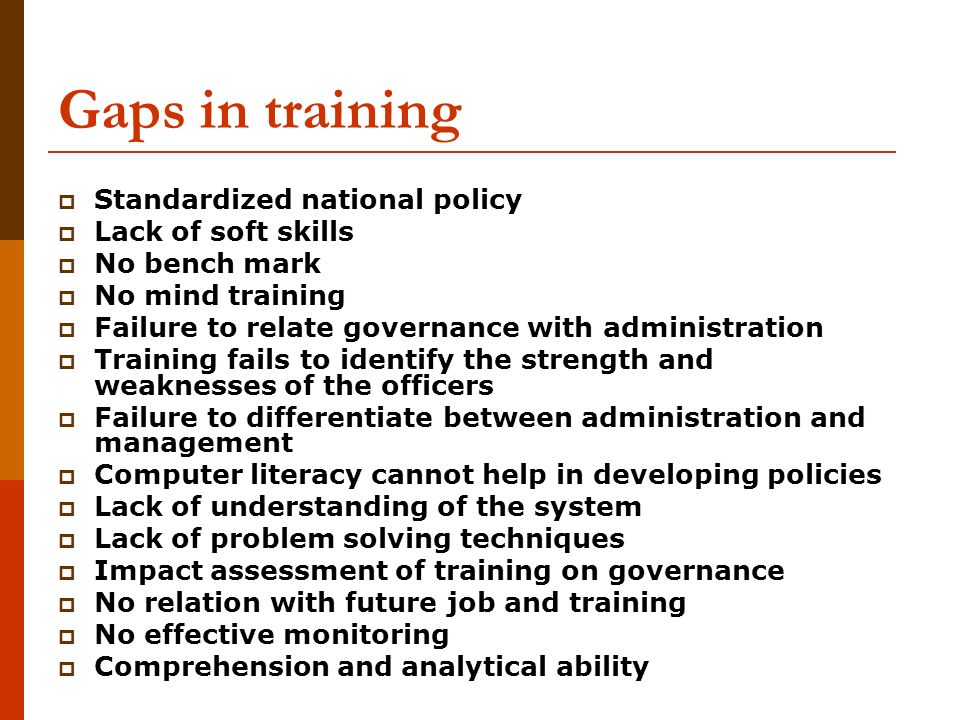 Gaps in training

- Standardized national policy
- Lack of soft skills
- No bench mark
- No mind training
- Failure to relate governance with administration
- Training fails to identify the strength and weaknesses of the officers
- Failure to differentiate between administration and management
- Computer literacy cannot help in developing policies
- Lack of understanding of the system
- Lack of problem solving techniques
- Impact assessment of training on governance
- No relation with future job and training
- No effective monitoring
- Comprehension and analytical ability